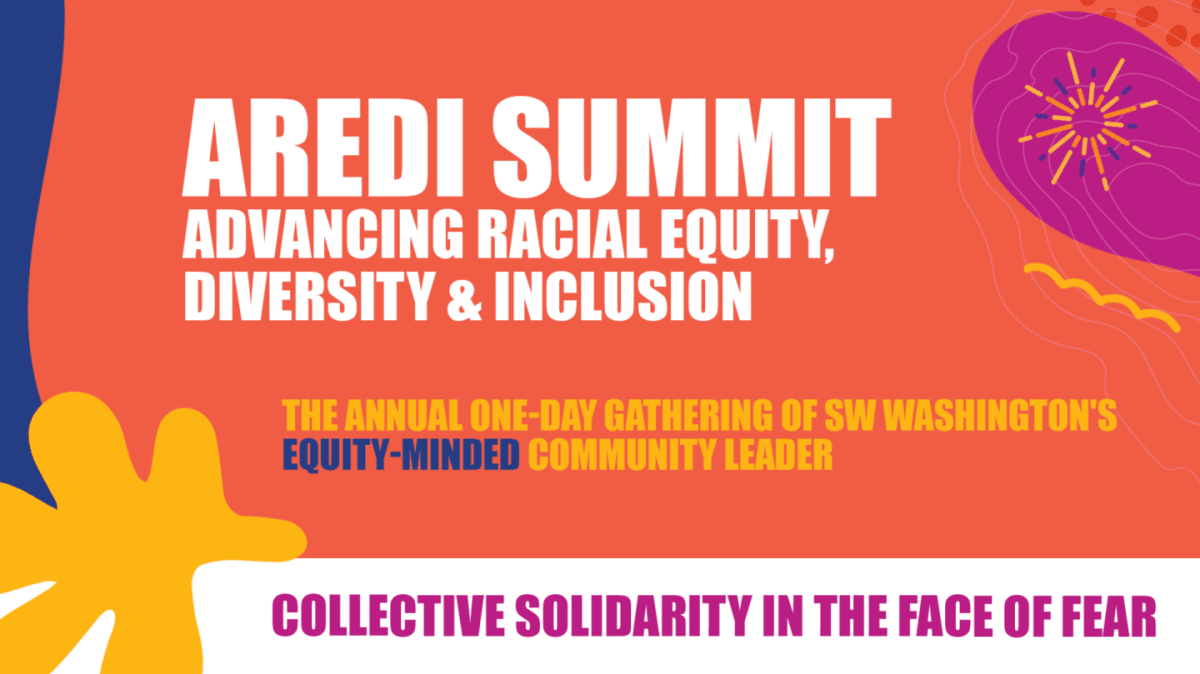 AREDI SUMMIT
ADVANCING RACIAL EQUITY, DIVERSITY & INCLUSION

THE ANNUAL ONE-DAY GATHERING OF SW WASHINGTON'S EQUITY-MINDED COMMUNITY LEADER

COLLECTIVE SOLIDARITY IN THE FACE OF FEAR